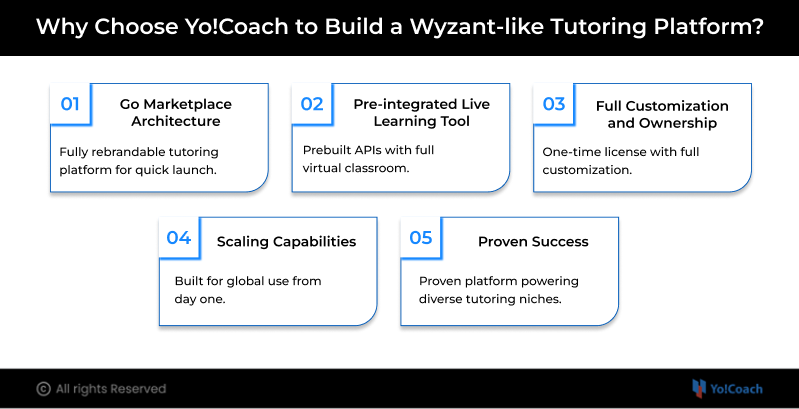 Why Choose Yo!Coach to Build a Wyzant-like Tutoring Platform?

01 Go Marketplace Architecture

Fully rebrandable tutoring platform for quick launch.

02 Pre-integrated Live Learning Tool

Prebuilt APIs with full virtual classroom.

03 Full Customization and Ownership

One-time license with full customization.

04 Scaling Capabilities

Built for global use from day one.

05 Proven Success

Proven platform powering diverse tutoring niches.

© All rights Reserved

Yo!Coach